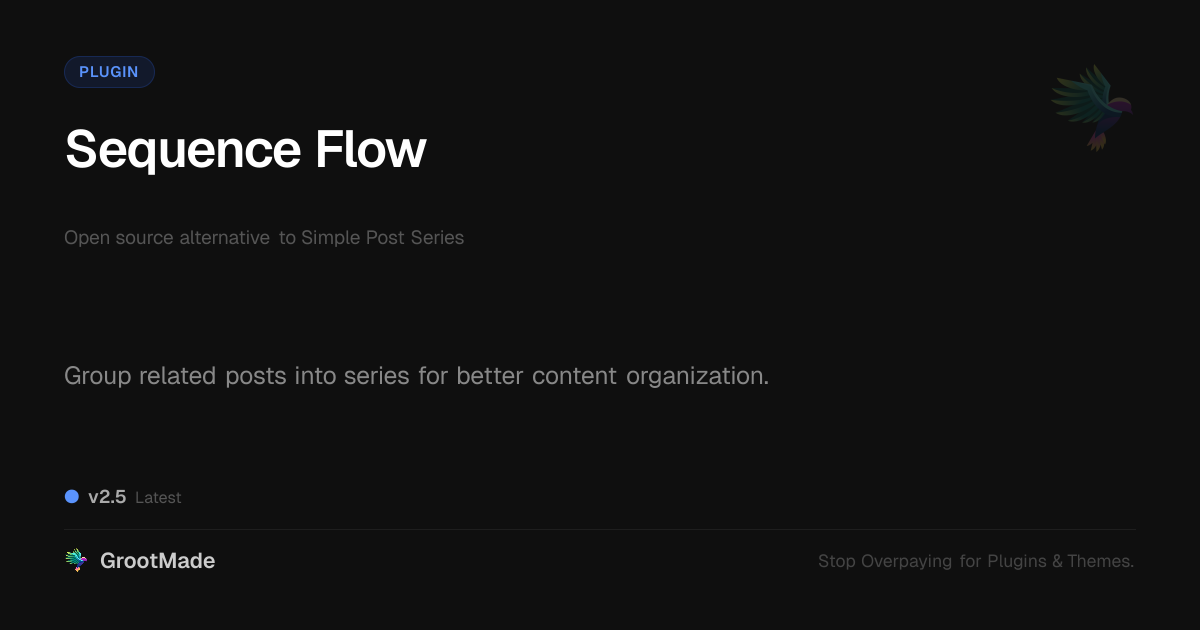 PLUGIN

Sequence Flow

Open source alternative to Simple Post Series

Group related posts into series for better content organization.

v2.5 Latest

GrootMade

Stop Overpaying for Plugins & Themes.